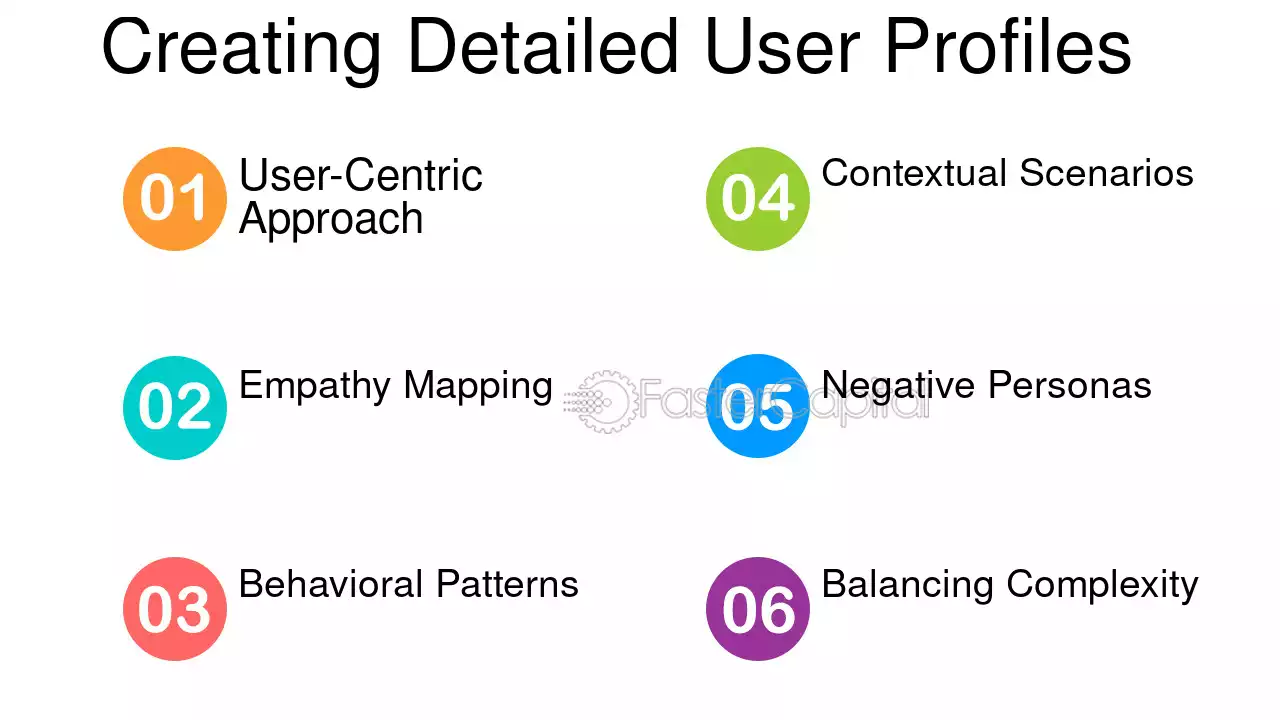 Creating Detailed User Profiles

01 User-Centric Approach

02 Empathy Mapping

03 Behavioral Patterns

04 Contextual Scenarios

05 Negative Personas

06 Balancing Complexity

FasterCapital